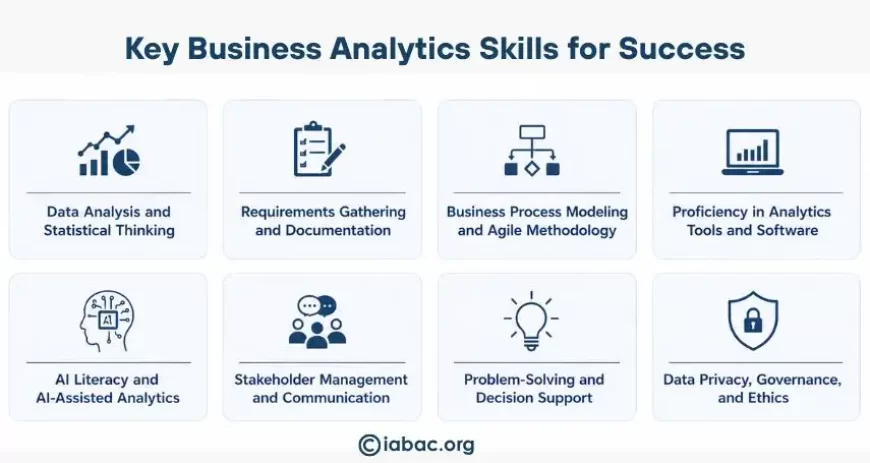 Key Business Analytics Skills for Success

Data Analysis and Statistical Thinking

Requirements Gathering and Documentation

Business Process Modeling and Agile Methodology

Proficiency in Analytics Tools and Software

AI

AI Literacy and AI-Assisted Analytics

Stakeholder Management and Communication

Problem-Solving and Decision Support

Data Privacy, Governance, and Ethics

©iabac.org